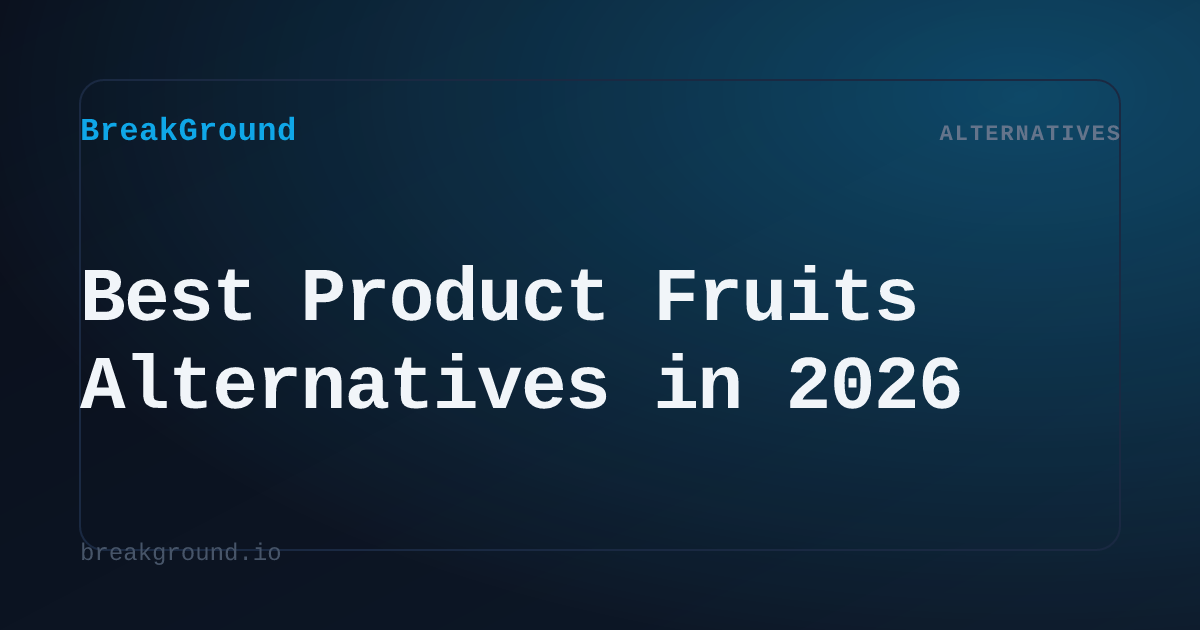 BreakGround

ALTERNATIVES

Best Product Fruits Alternatives in 2026

breakground.io